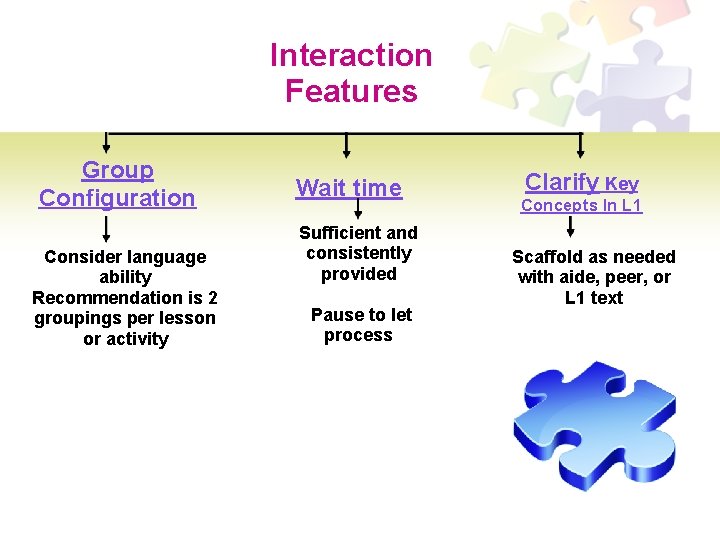 Interaction Features

Group Configuration

Consider language ability
Recommendation is 2 groupings per lesson or activity

Wait time

Sufficient and consistently provided

Pause to let process

Clarify Key Concepts In L1

Scaffold as needed with aide, peer, or L1 text